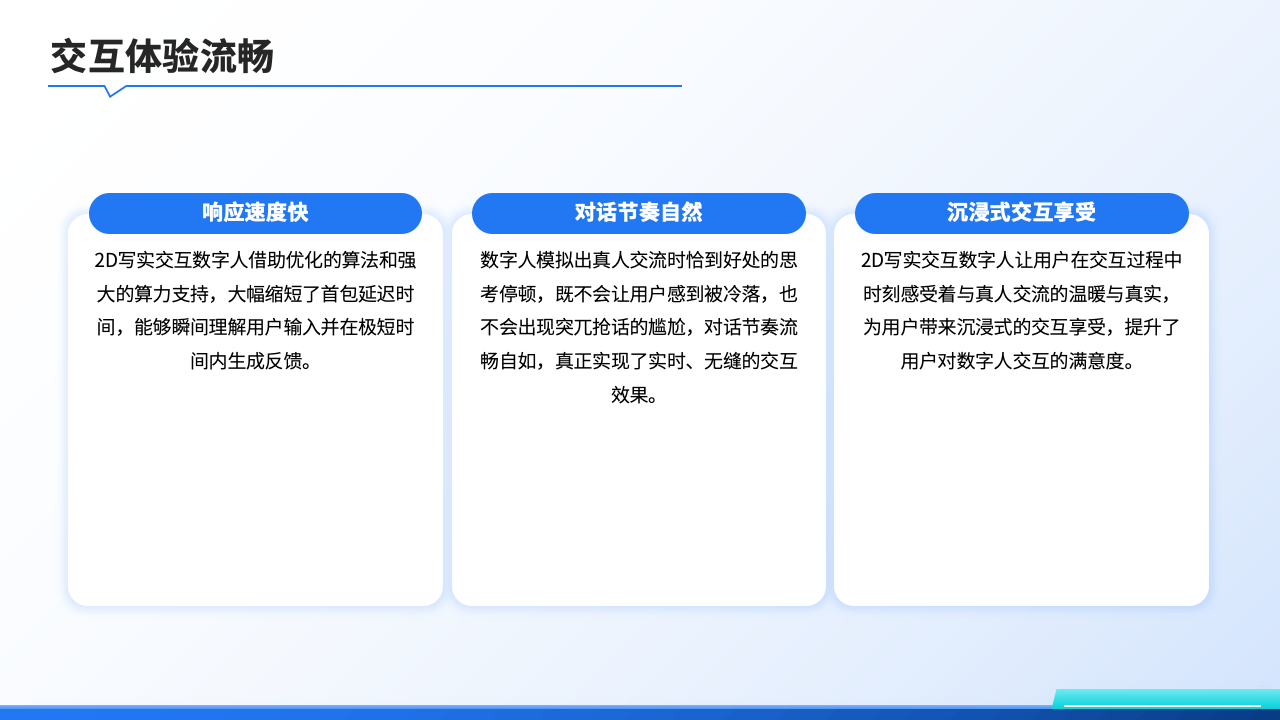 交互体验流畅

响应速度快

2D写实交互数字人借助优化的算法和强大的算力支持，大幅缩短了首包延迟时间，能够瞬间理解用户输入并在极短时间内生成反馈。

对话节奏自然

数字人模拟出真人交流时恰到好处的思考停顿，既不会让用户感到被冷落，也不会出现突兀抢话的尴尬，对话节奏流畅自如，真正实现了实时、无缝的交互效果。

沉浸式交互享受

2D写实交互数字人让用户在交互过程中时刻感受着与真人交流的温暖与真实，为用户带来沉浸式的交互享受，提升了用户对数字人交互的满意度。